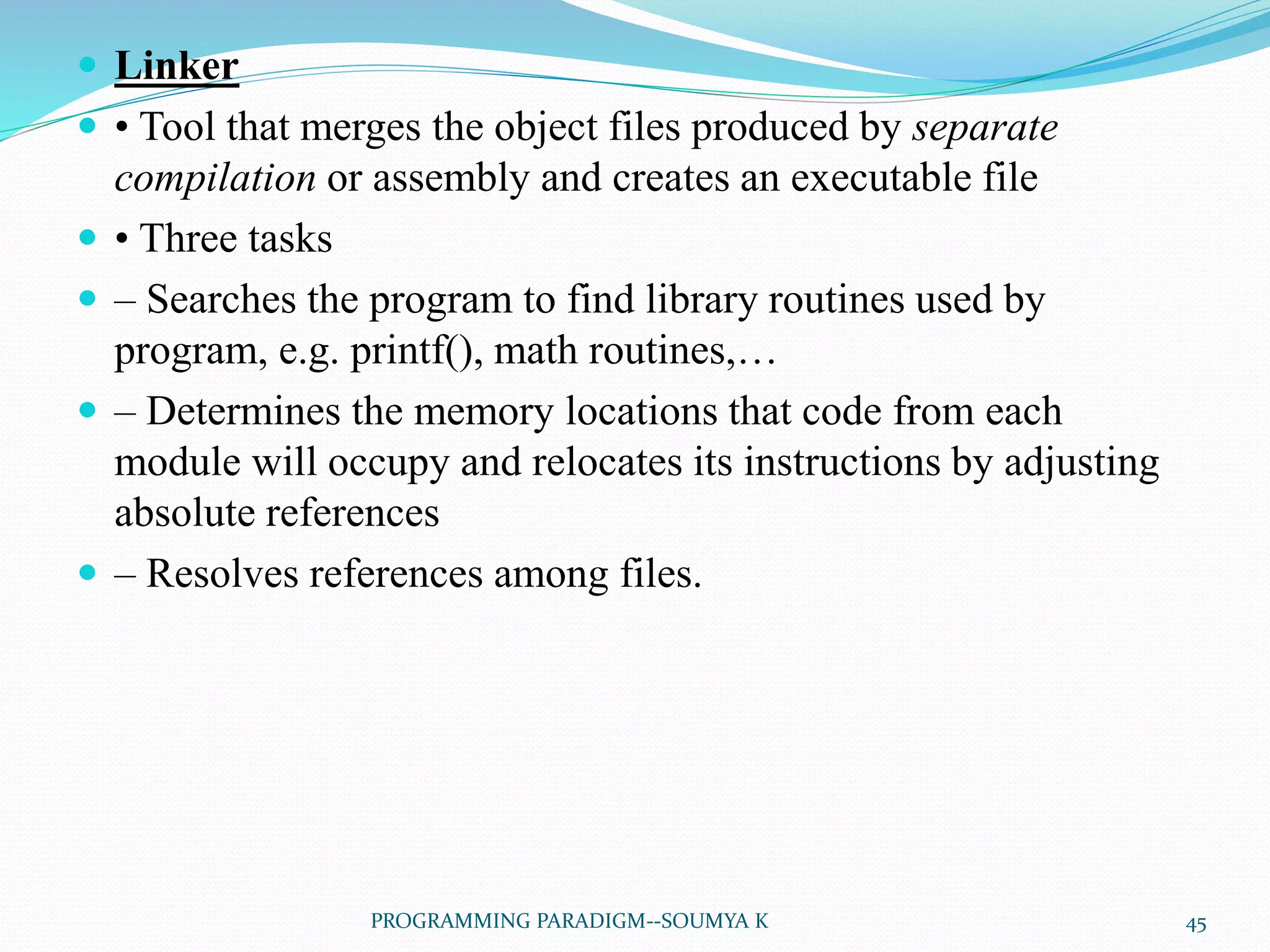 Linker

• Tool that merges the object files produced by separate compilation or assembly and creates an executable file

• Three tasks

– Searches the program to find library routines used by program, e.g. printf(), math routines,…

– Determines the memory locations that code from each module will occupy and relocates its instructions by adjusting absolute references

– Resolves references among files.

PROGRAMMING PARADIGM--SOUMYA K

45